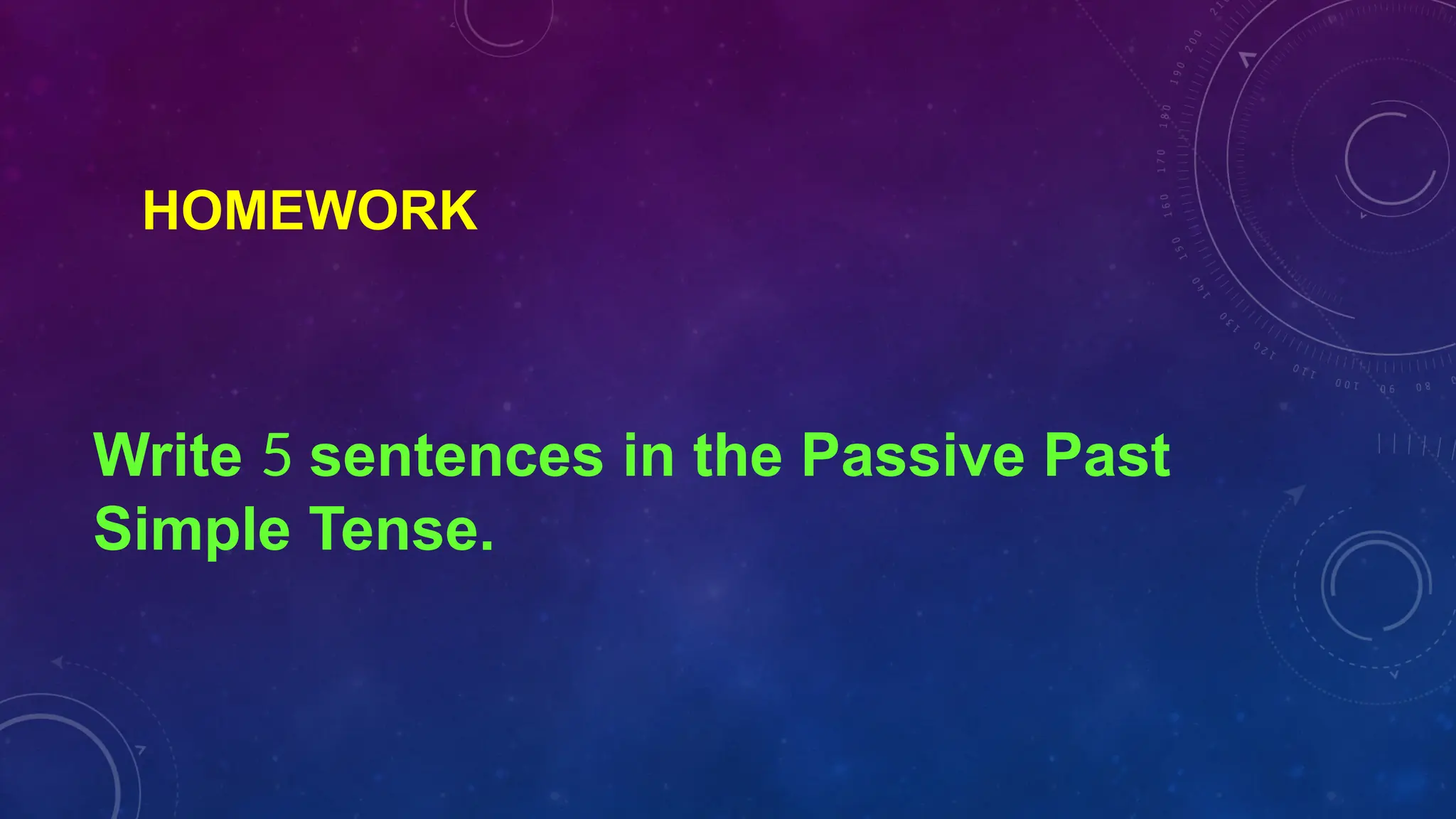 HOMEWORK

Write 5 sentences in the Passive Past Simple Tense.